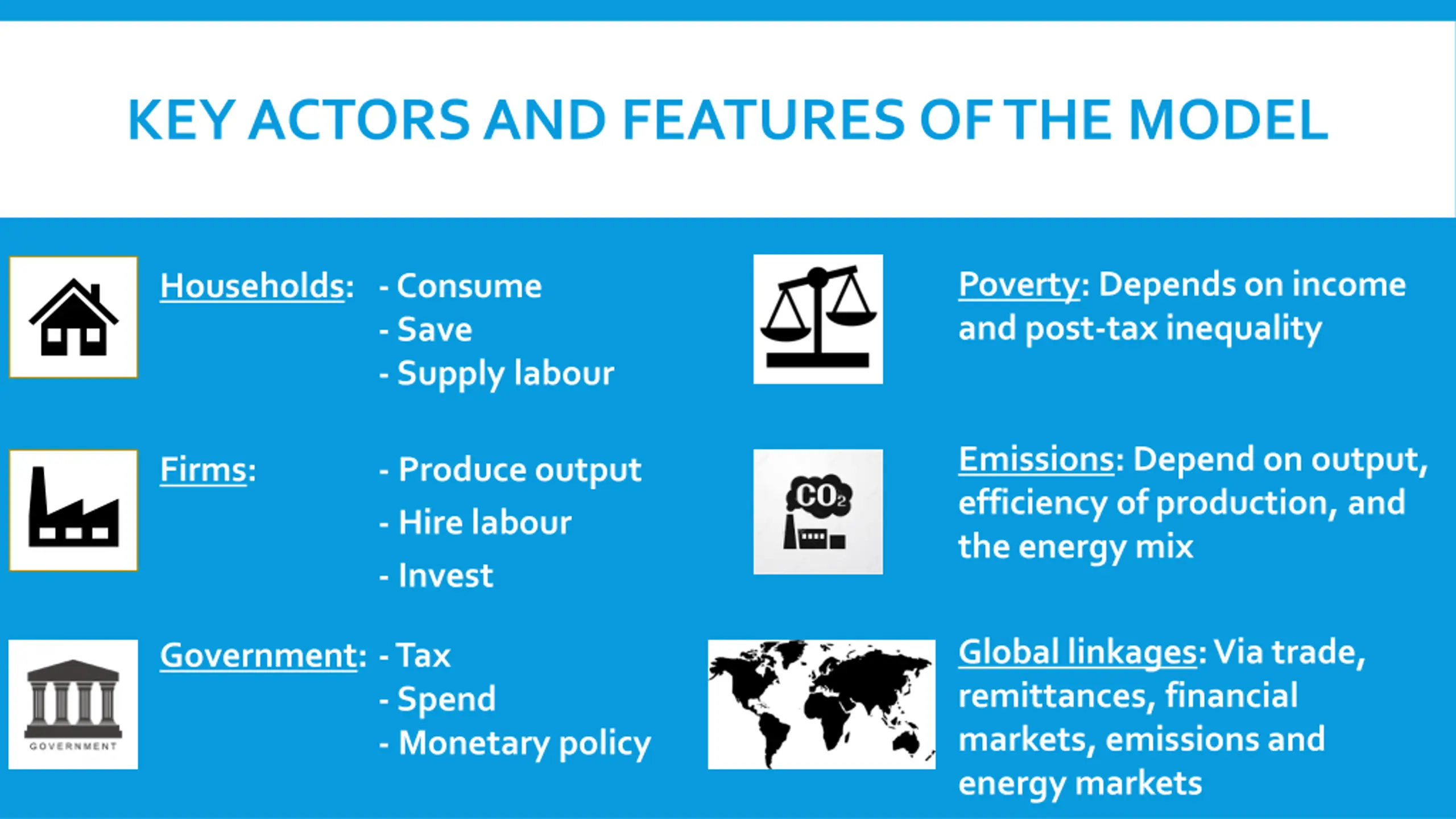 KEY ACTORS AND FEATURES OF THE MODEL

Households: - Consume
- Save
- Supply labour

Firms: - Produce output
- Hire labour
- Invest

GOVERNMENT

Government: - Tax
- Spend
- Monetary policy

Poverty: Depends on income and post-tax inequality

$CO_2$

Emissions: Depend on output, efficiency of production, and the energy mix

Global linkages: Via trade, remittances, financial markets, emissions and energy markets